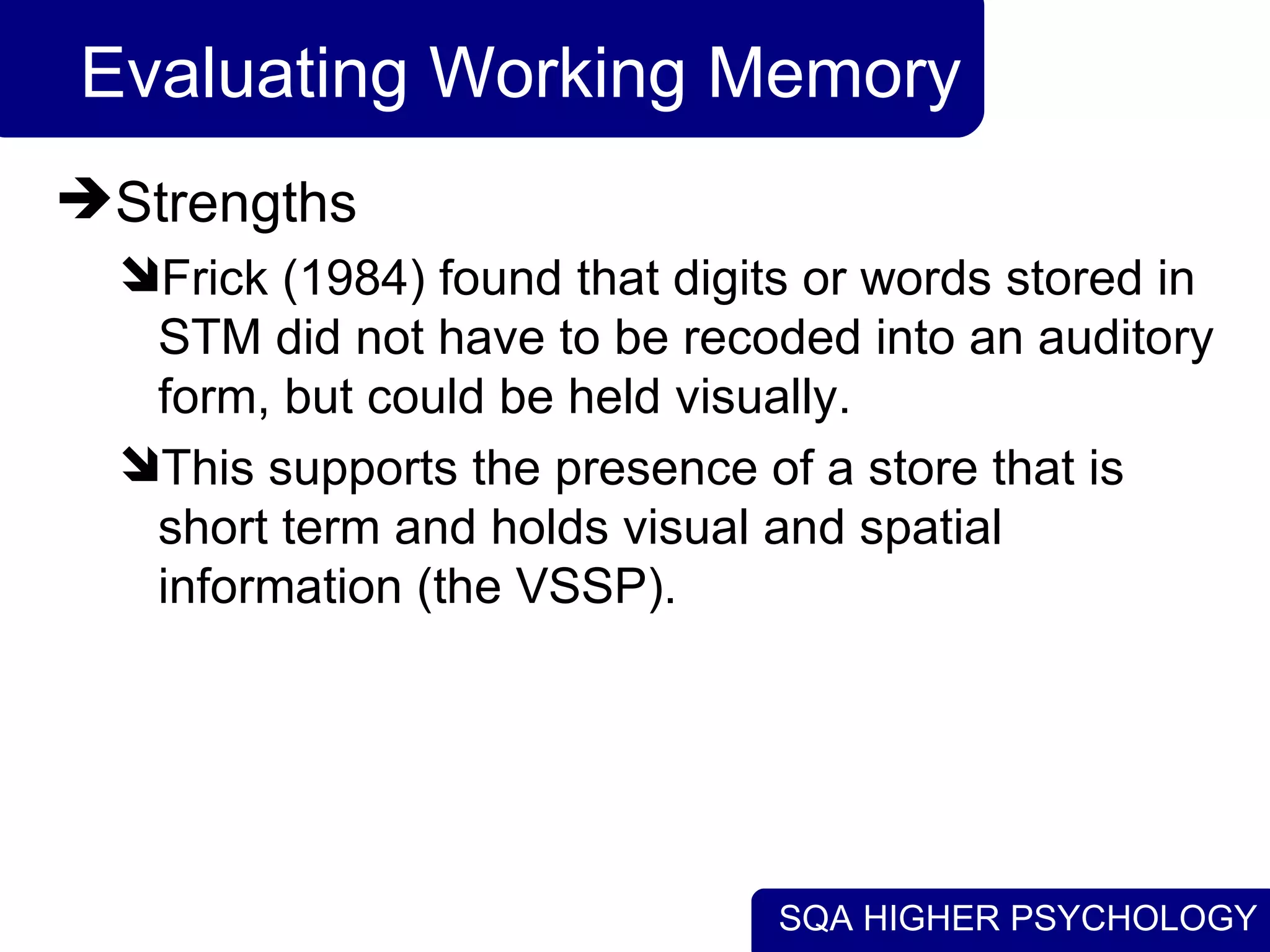 Evaluating Working Memory

➔Strengths

➘Frick (1984) found that digits or words stored in STM did not have to be recoded into an auditory form, but could be held visually.

➘This supports the presence of a store that is short term and holds visual and spatial information (the VSSP).

SQA HIGHER PSYCHOLOGY